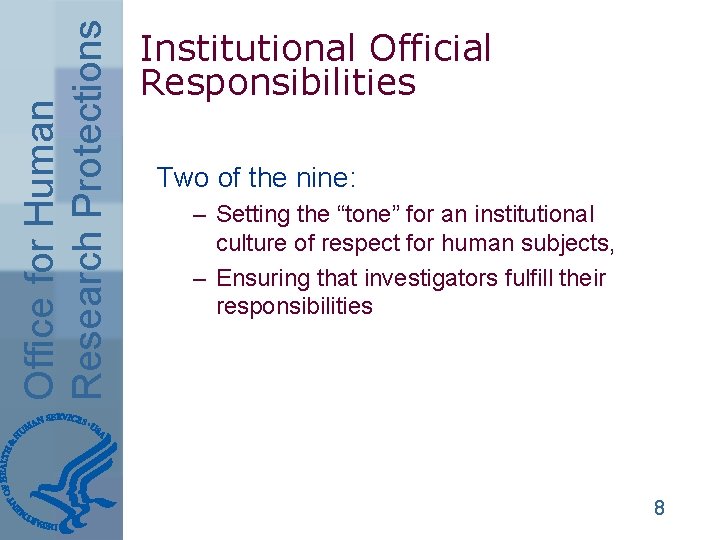 Office for Human Research Protections

DEPARTMENT OF HEALTH & HUMAN SERVICES • USA

Institutional Official Responsibilities

Two of the nine:

– Setting the “tone” for an institutional culture of respect for human subjects,

– Ensuring that investigators fulfill their responsibilities

8